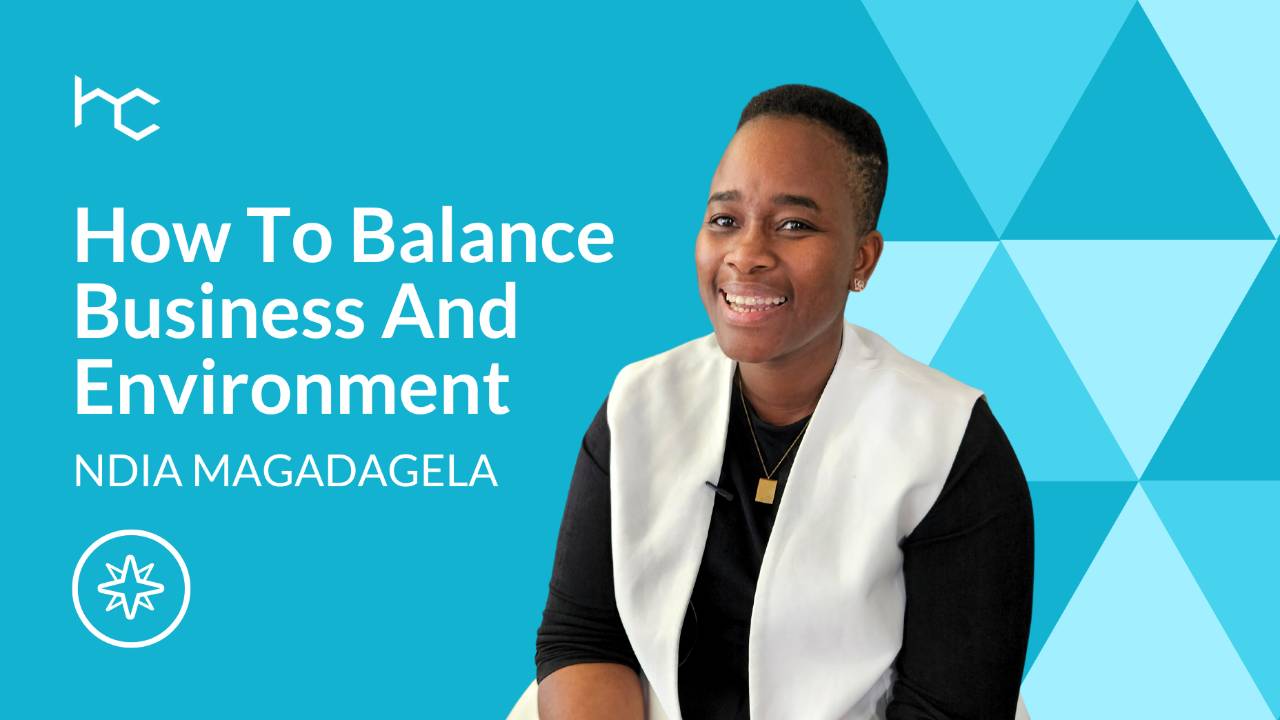 hc

How To Balance Business And Environment

NDIA MAGADAGELA